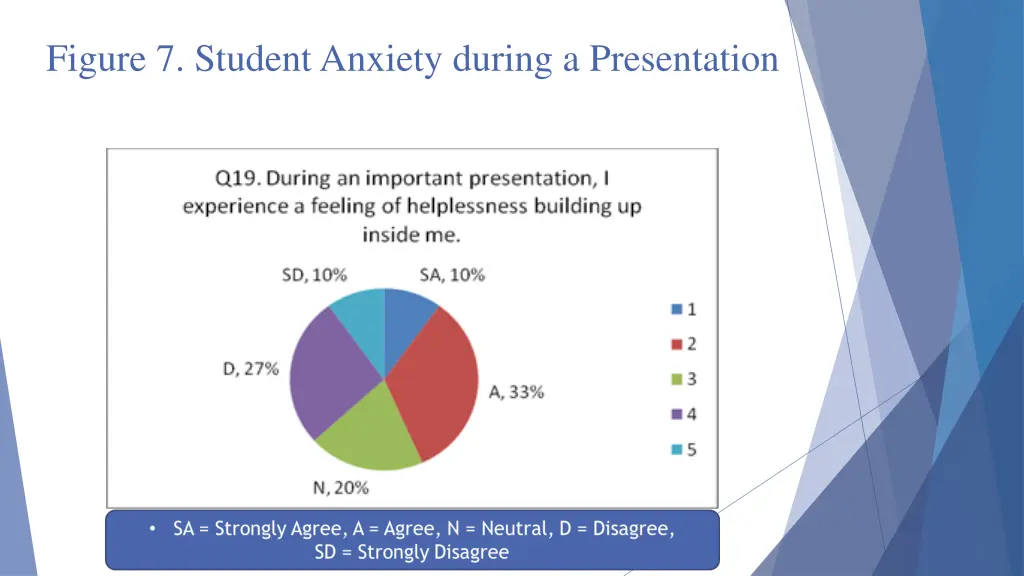 Figure 7. Student Anxiety during a Presentation

Q19. During an important presentation, I experience a feeling of helplessness building up inside me.

SD, 10%
SA, 10%
D, 27%
A, 33%
N, 20%

1
2
3
4
5

• SA = Strongly Agree, A = Agree, N = Neutral, D = Disagree, SD = Strongly Disagree